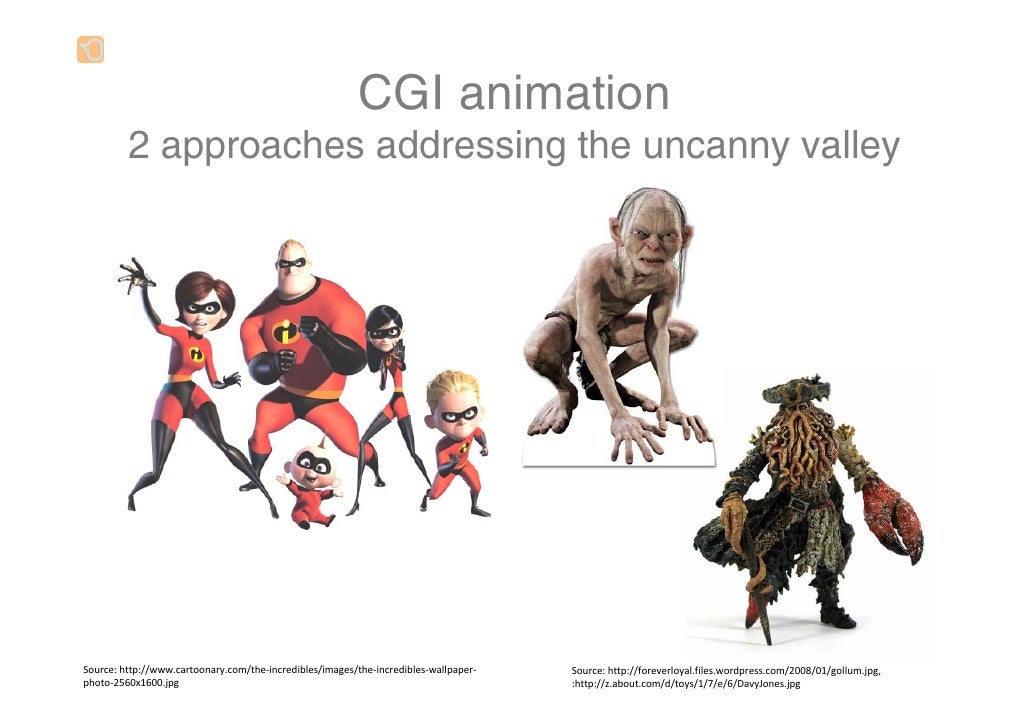 CGI animation
2 approaches addressing the uncanny valley

Source: http://www.cartoonary.com/the-incredibles/images/the-incredibles-wallpaper-photo-2560x1600.jpg

Source: http://foreverloyal.files.wordpress.com/2008/01/gollum.jpg, :http://z.about.com/d/toys/1/7/e/6/DavyJones.jpg